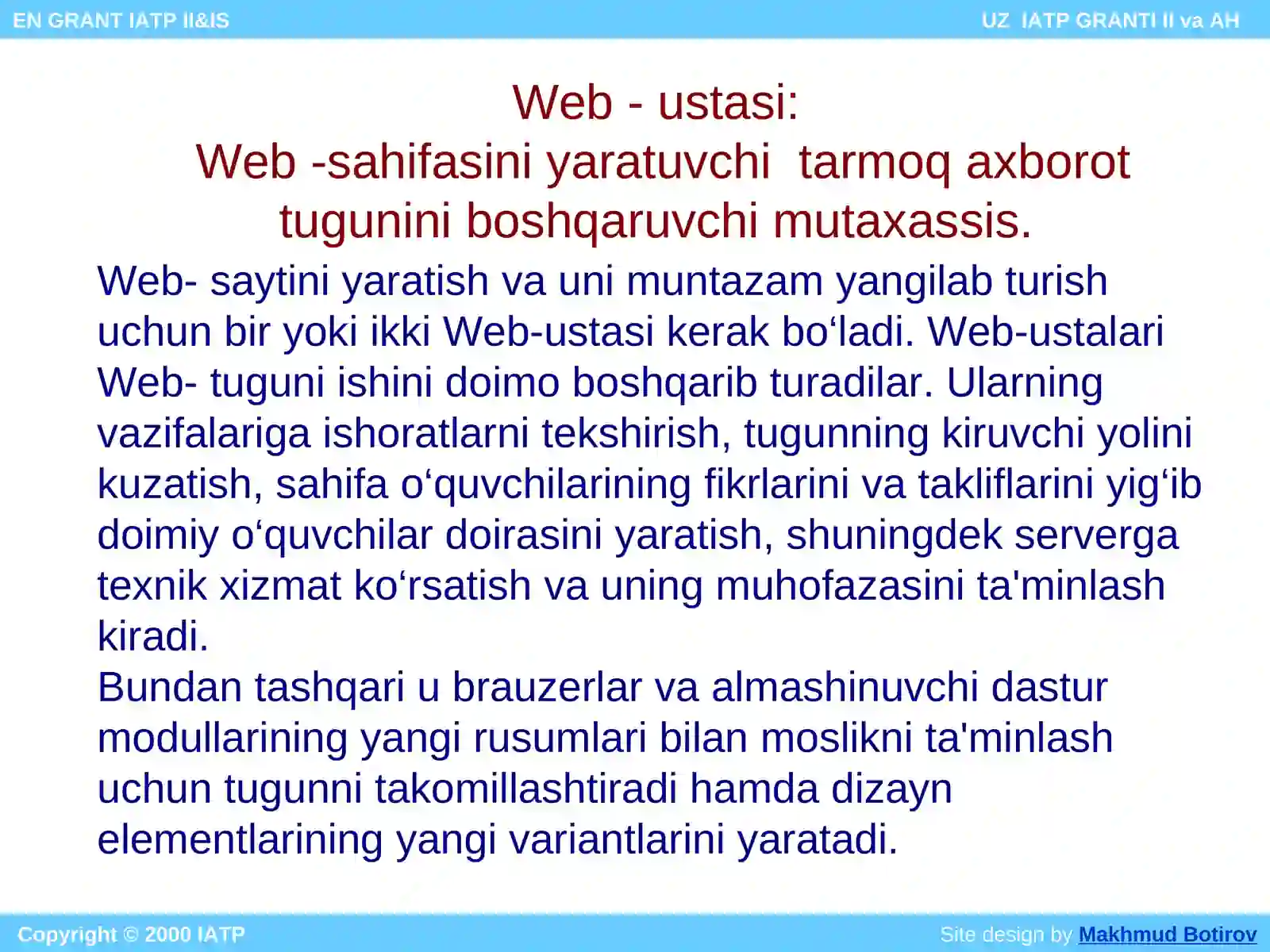 EN GRANT IATP II&IS

UZ IATP GRANTI II va AH

Web - ustasi:
Web -sahifasini yaratuvchi tarmoq axborot tugunini boshqaruvchi mutaxassis.

Web- saytini yaratish va uni muntazam yangilab turish uchun bir yoki ikki Web-ustasi kerak bo‘ladi. Web-ustalari Web- tuguni ishini doimo boshqarib turadilar. Ularning vazifalariga ishoratlarni tekshirish, tugunning kiruvchi yolini kuzatish, sahifa o‘quvchilarining fikrlarini va takliflarini yig‘ib doimiy o‘quvchilar doirasini yaratish, shuningdek serverga texnik xizmat ko‘rsatish va uning muhofazasini ta'minlash kiradi.
Bundan tashqari u brauzerlar va almashinuvchi dastur modullarining yangi rusumlari bilan moslikni ta'minlash uchun tugunni takomillashtiradi hamda dizayn elementlarining yangi variantlarini yaratadi.

Copyright © 2000 IATP

Site design by Makhmud Botirov